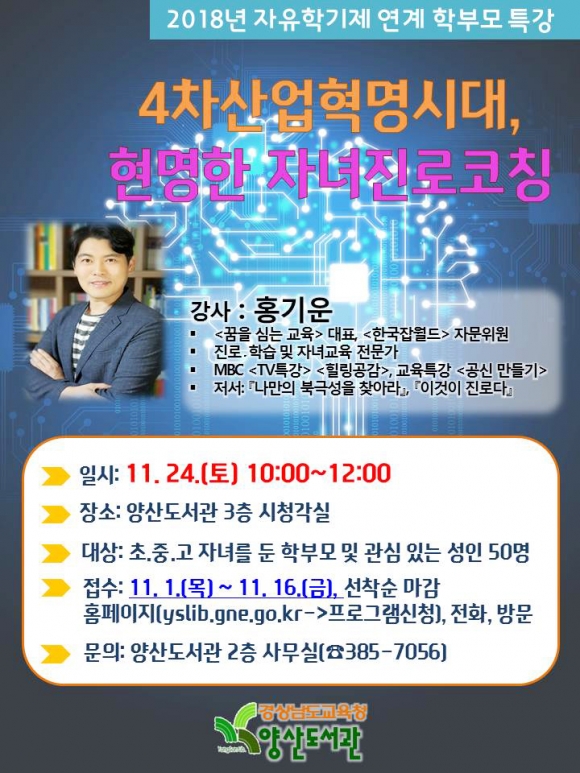 2018년 자유학기제 연계 학부모 특강

4차산업혁명시대,
현명한 자녀진로코칭

강사 : 홍기운
▪ <꿈을 심는 교육> 대표, <한국잡월드> 자문위원
▪ 진로. 학습 및 자녀교육 전문가
▪ MBC <TV특강> <힐링공감>, 교육특강 <공신 만들기>
▪ 저서: 『나만의 북극성을 찾아라』, 『이것이 진로다』

일시: 11. 24.(토) 10:00~12:00

장소: 양산도서관 3층 시청각실

대상: 초.중.고 자녀를 둔 학부모 및 관심 있는 성인 50명

접수: 11. 1.(목) ~ 11. 16.(금), 선착순 마감
홈페이지(yslib.gne.go.kr->프로그램신청), 전화, 방문

문의: 양산도서관 2층 사무실(☎385-7056)

경상남도교육청
양산도서관